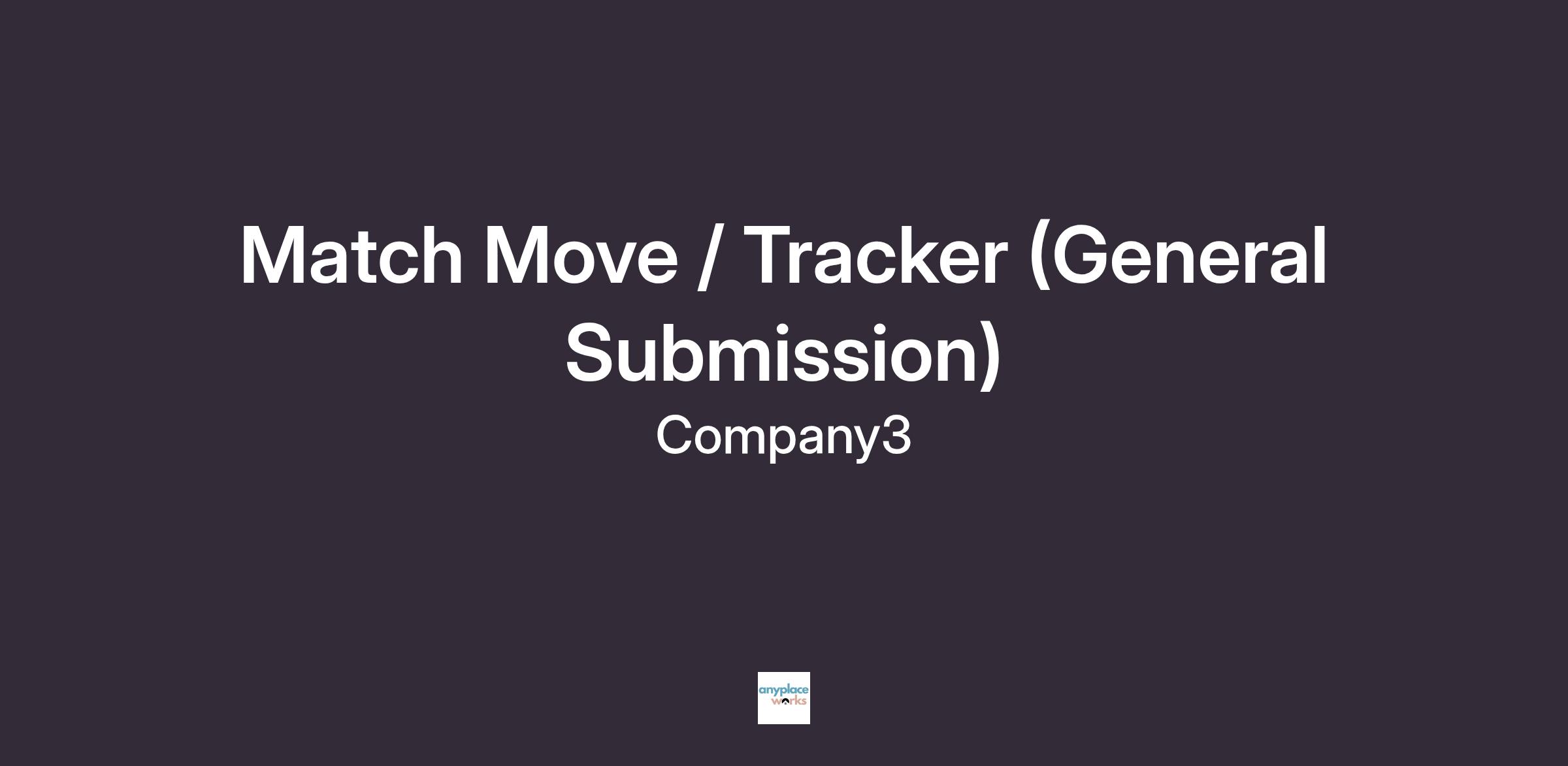 Match Move / Tracker (General Submission)

Company3

anyplace works